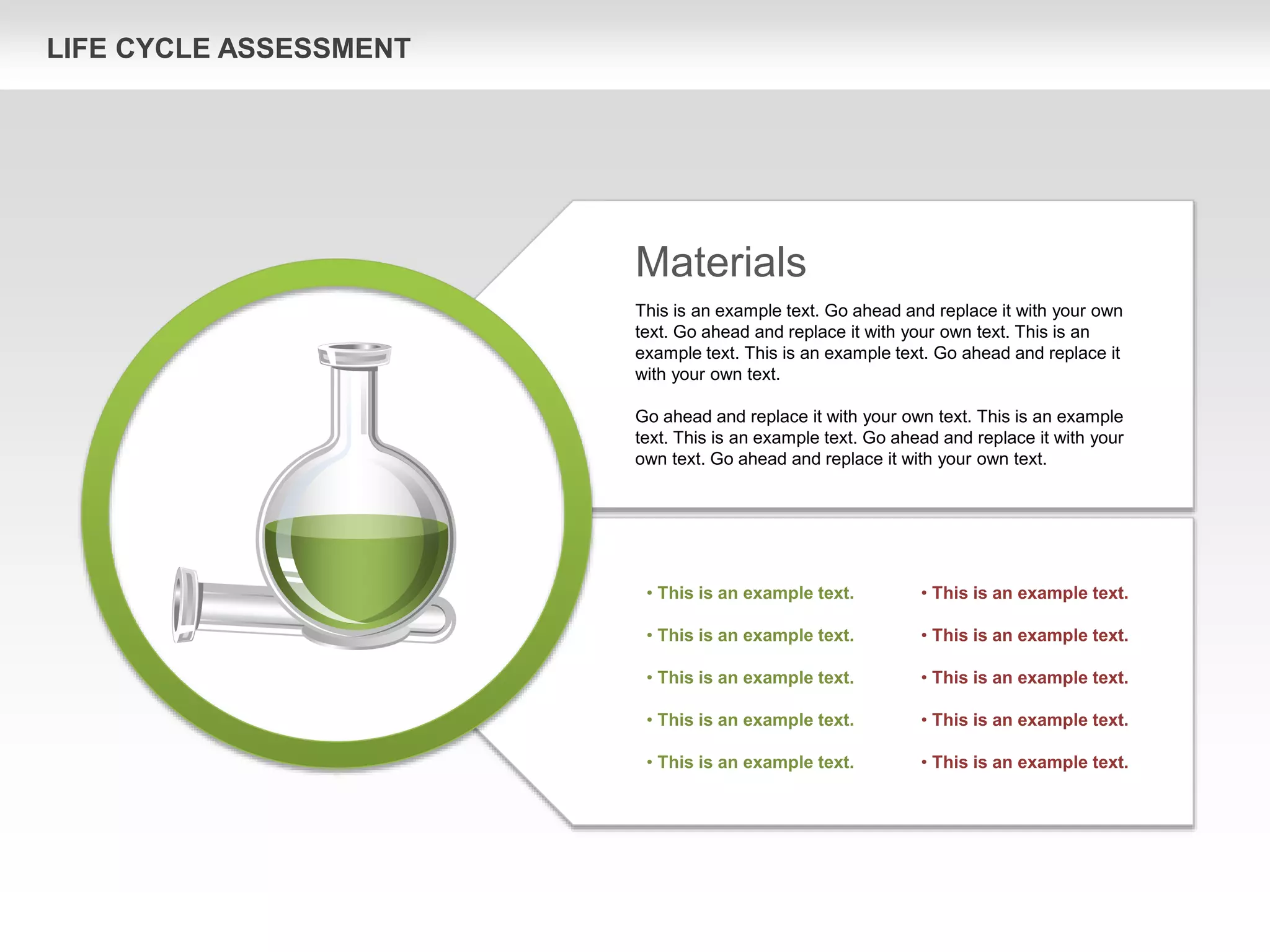 LIFE CYCLE ASSESSMENT

Materials

This is an example text. Go ahead and replace it with your own text. Go ahead and replace it with your own text. This is an example text. This is an example text. Go ahead and replace it with your own text.

Go ahead and replace it with your own text. This is an example text. This is an example text. Go ahead and replace it with your own text. Go ahead and replace it with your own text.

• This is an example text.
• This is an example text.
• This is an example text.
• This is an example text.
• This is an example text.

• This is an example text.
• This is an example text.
• This is an example text.
• This is an example text.
• This is an example text.